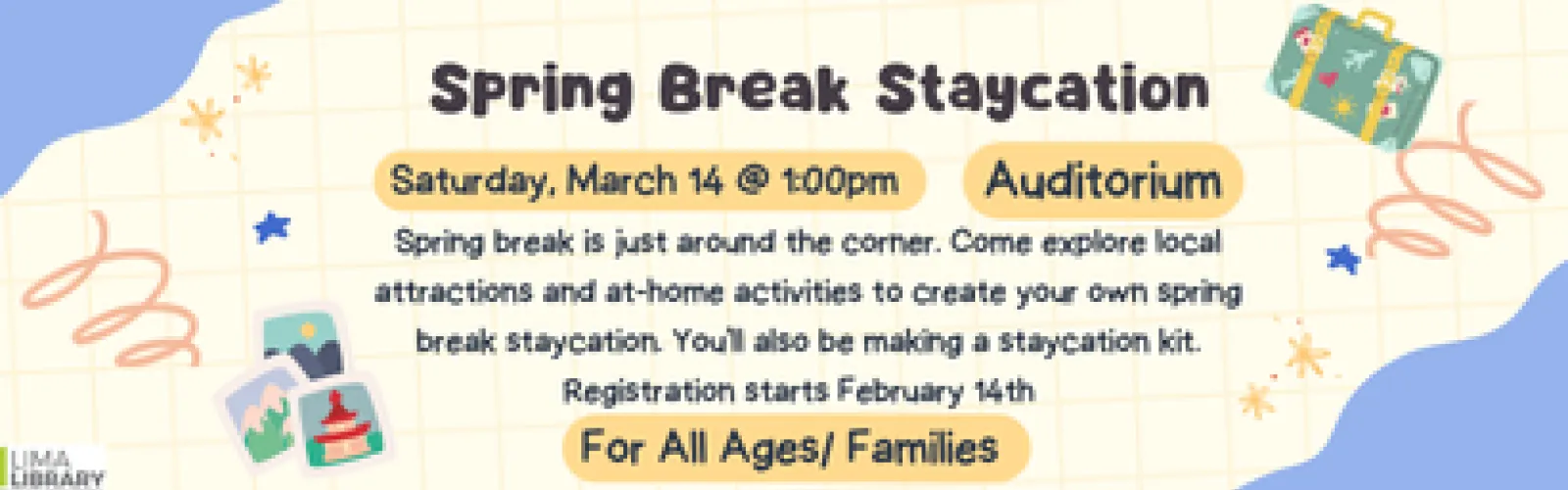 Spring Break Staycation

Saturday, March 14 @ 1:00pm

Auditorium

Spring break is just around the corner. Come explore local attractions and at-home activities to create your own spring break staycation. You'll also be making a staycation kit.

Registration starts February 14th

For All Ages/ Families

LIMA LIBRARY